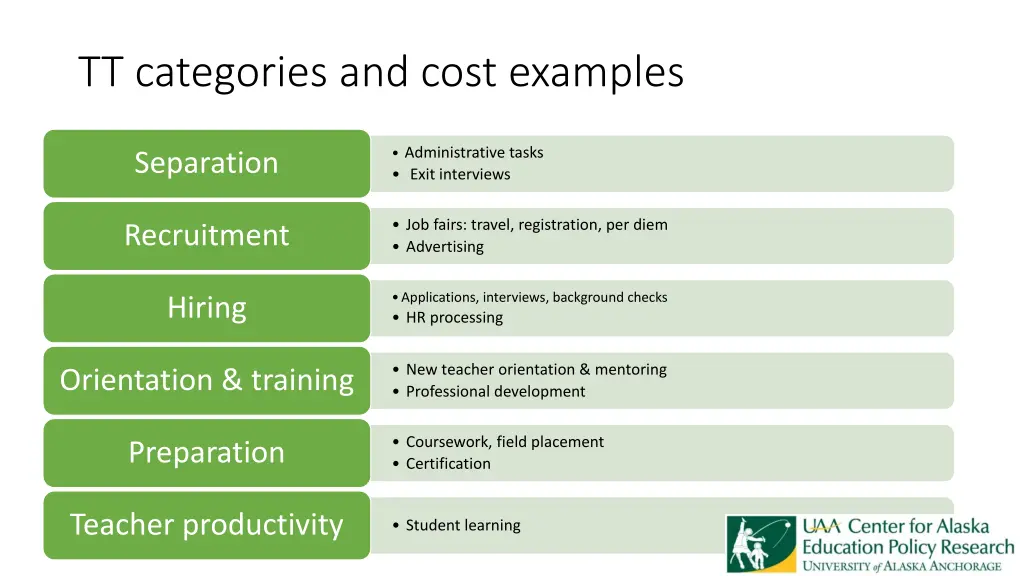 TT categories and cost examples

Separation
• Administrative tasks
• Exit interviews

Recruitment
• Job fairs: travel, registration, per diem
• Advertising

Hiring
• Applications, interviews, background checks
• HR processing

Orientation & training
• New teacher orientation & mentoring
• Professional development

Preparation
• Coursework, field placement
• Certification

Teacher productivity
• Student learning

UAA Center for Alaska Education Policy Research
UNIVERSITY of ALASKA ANCHORAGE